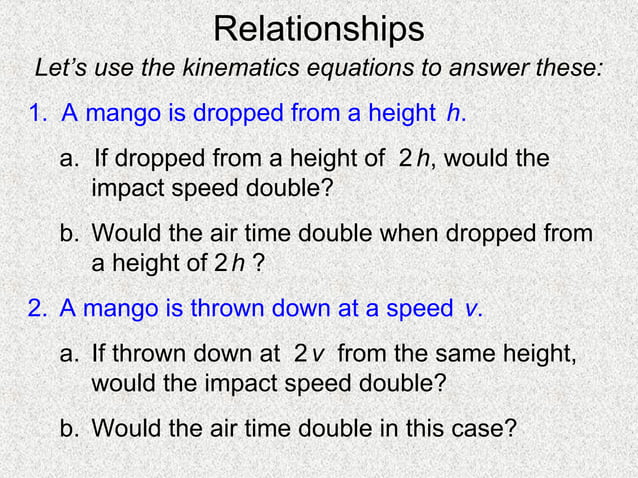 Relationships

Let's use the kinematics equations to answer these:

1. A mango is dropped from a height $h$.

a. If dropped from a height of $2h$, would the impact speed double?

b. Would the air time double when dropped from a height of $2h$ ?

2. A mango is thrown down at a speed $v$.

a. If thrown down at $2v$ from the same height, would the impact speed double?

b. Would the air time double in this case?